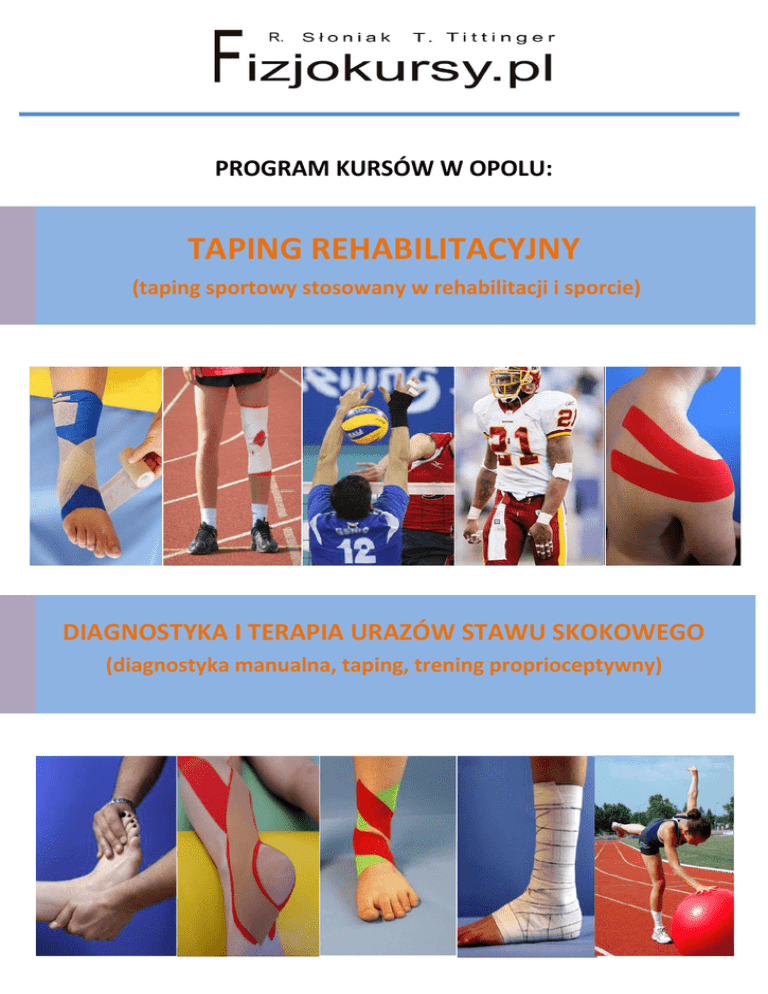 R. Słoniak T. Tittinger
Fizjokursy.pl

PROGRAM KURSÓW W OPOLU:

TAPING REHABILITACYJNY
(taping sportowy stosowany w rehabilitacji i sporcie)

12

21

21

DIAGNOSTYKA I TERAPIA URAZÓW STAWU SKOKOWEGO
(diagnostyka manualna, taping, trening proprioceptywny)